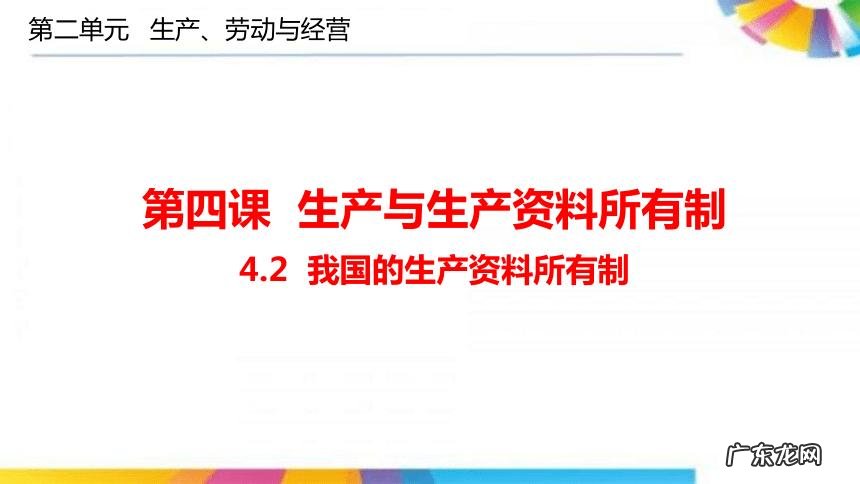 第二单元 生产、劳动与经营

第四课 生产与生产资料所有制

4.2 我国的生产资料所有制

广东龙网